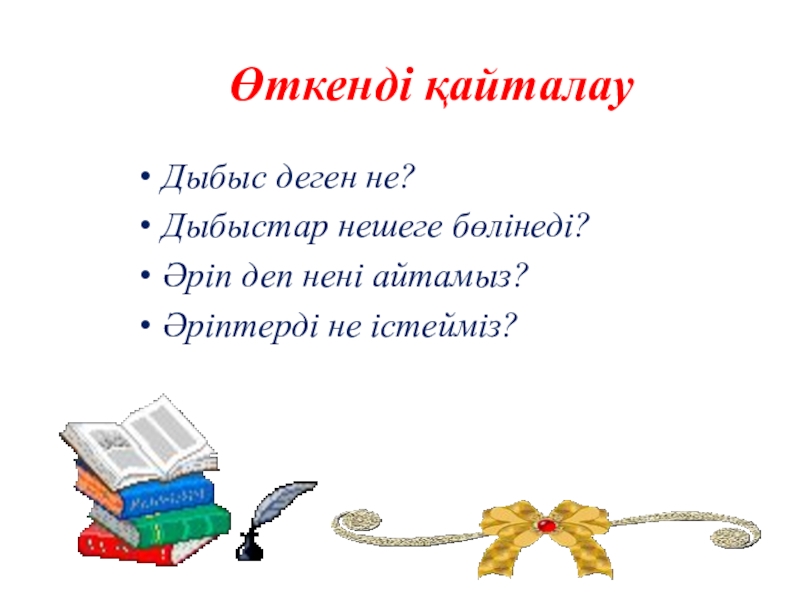 Өткенді қайталау

• Дыбыс деген не?
• Дыбыстар нешеге бөлінеді?
• Әріп деп нені айтамыз?
• Әріптерді не істейміз?